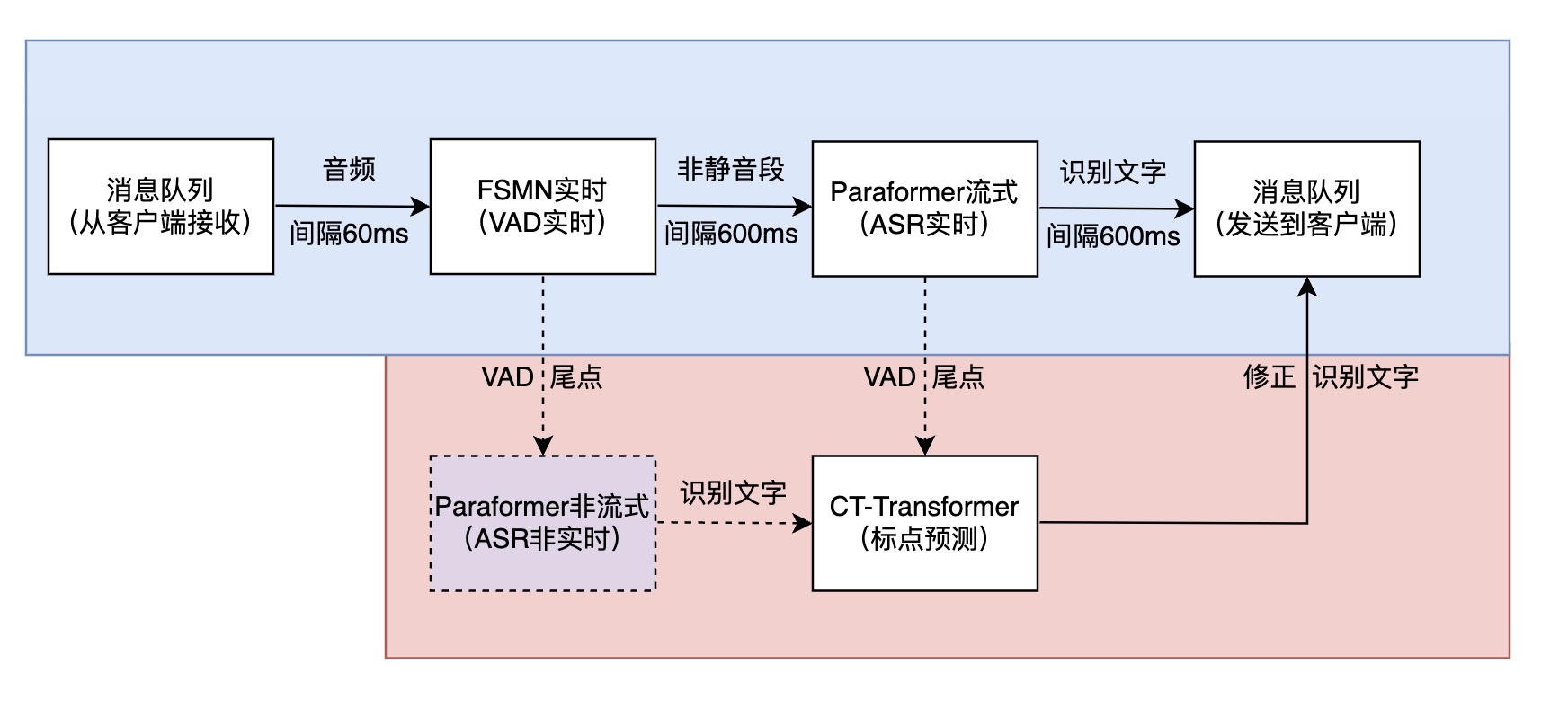 消息队列
（从客户端接收）

音频

间隔60ms

FSMN实时
（VAD实时）

非静音段

间隔600ms

Paraformer流式
（ASR实时）

识别文字

间隔600ms

消息队列
（发送到客户端）

VAD 尾点

VAD 尾点

修正 识别文字

Paraformer非流式
（ASR非实时）

识别文字

CT-Transformer
（标点预测）